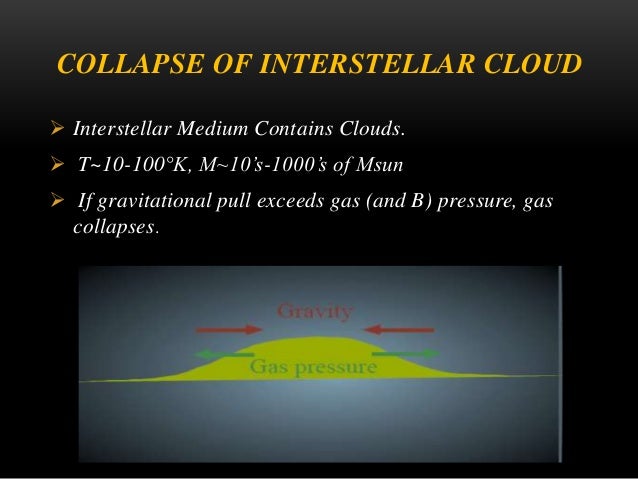 COLLAPSE OF INTERSTELLAR CLOUD

➢ Interstellar Medium Contains Clouds.

➢ T~10-100°K, M~10's-1000's of Msun

➢ If gravitational pull exceeds gas (and B) pressure, gas collapses.

Gravity

Gas pressure